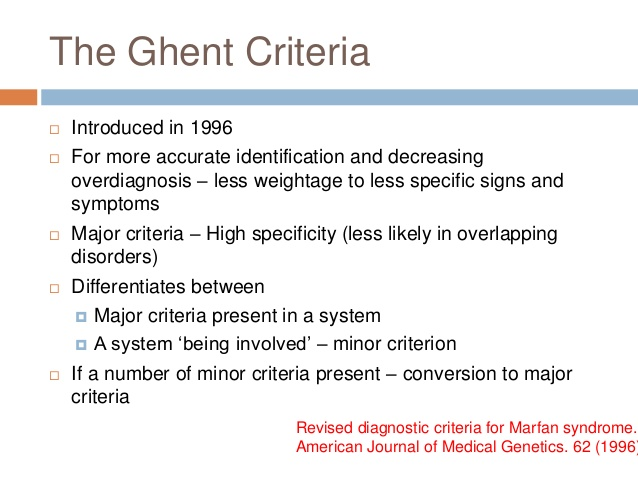 The Ghent Criteria

Introduced in 1996

For more accurate identification and decreasing overdiagnosis – less weightage to less specific signs and symptoms

Major criteria – High specificity (less likely in overlapping disorders)

Differentiates between

Major criteria present in a system

A system 'being involved' – minor criterion

If a number of minor criteria present – conversion to major criteria

Revised diagnostic criteria for Marfan syndrome.
American Journal of Medical Genetics. 62 (1996)